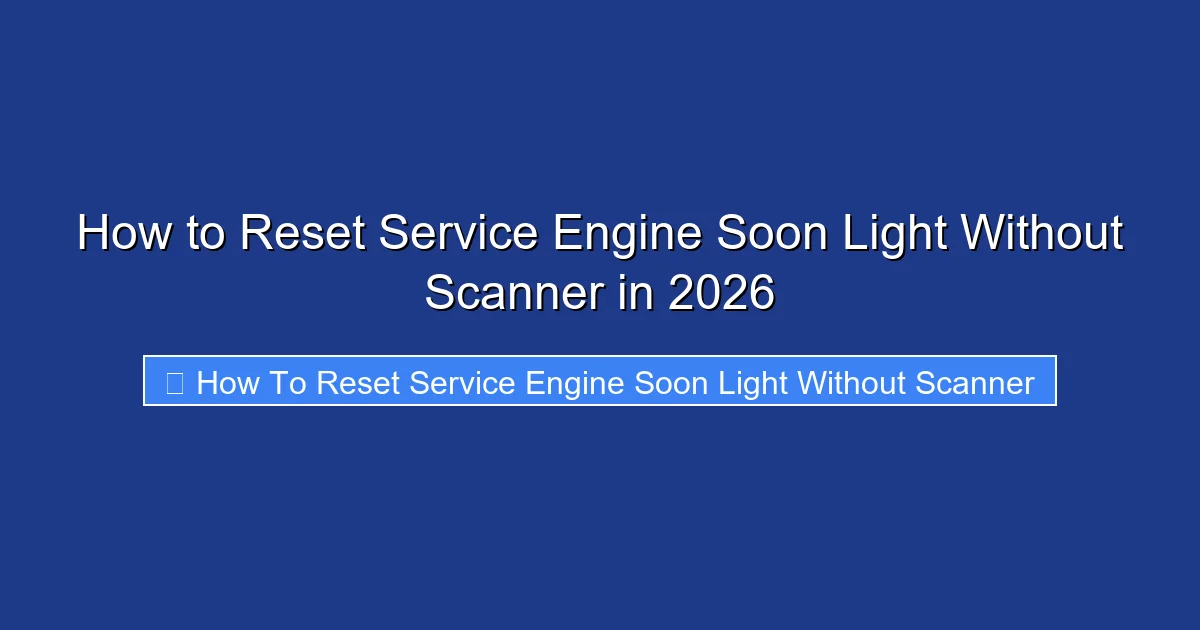 How to Reset Service Engine Soon Light Without Scanner in 2026

How To Reset Service Engine Soon Light Without Scanner